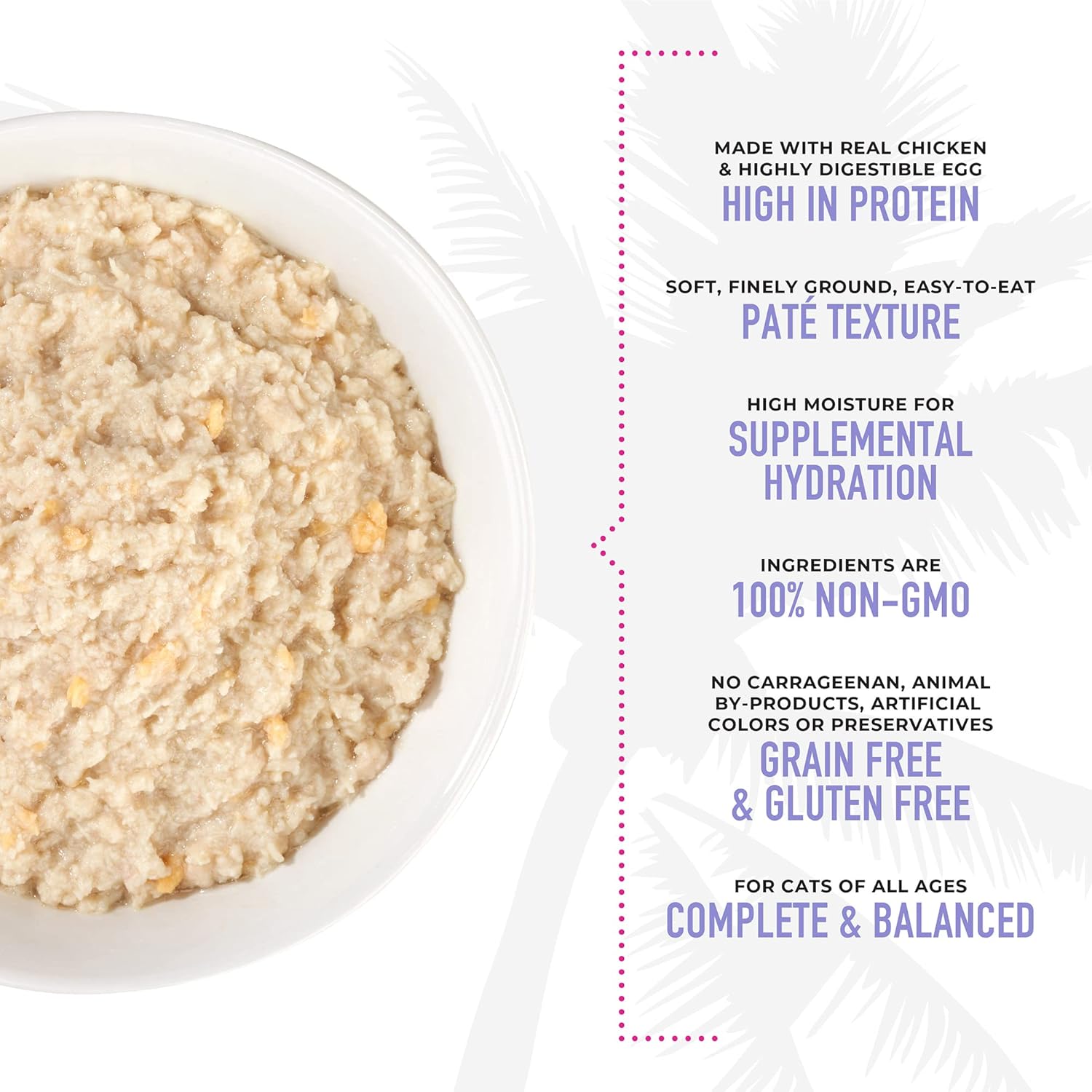 MADE WITH REAL CHICKEN & HIGHLY DIGESTIBLE EGG
HIGH IN PROTEIN

SOFT, FINELY GROUND, EASY-TO-EAT
PATÉ TEXTURE

HIGH MOISTURE FOR
SUPPLEMENTAL HYDRATION

INGREDIENTS ARE
100% NON-GMO

NO CARRAGEENAN, ANIMAL BY-PRODUCTS, ARTIFICIAL COLORS OR PRESERVATIVES
GRAIN FREE & GLUTEN FREE

FOR CATS OF ALL AGES
COMPLETE & BALANCED